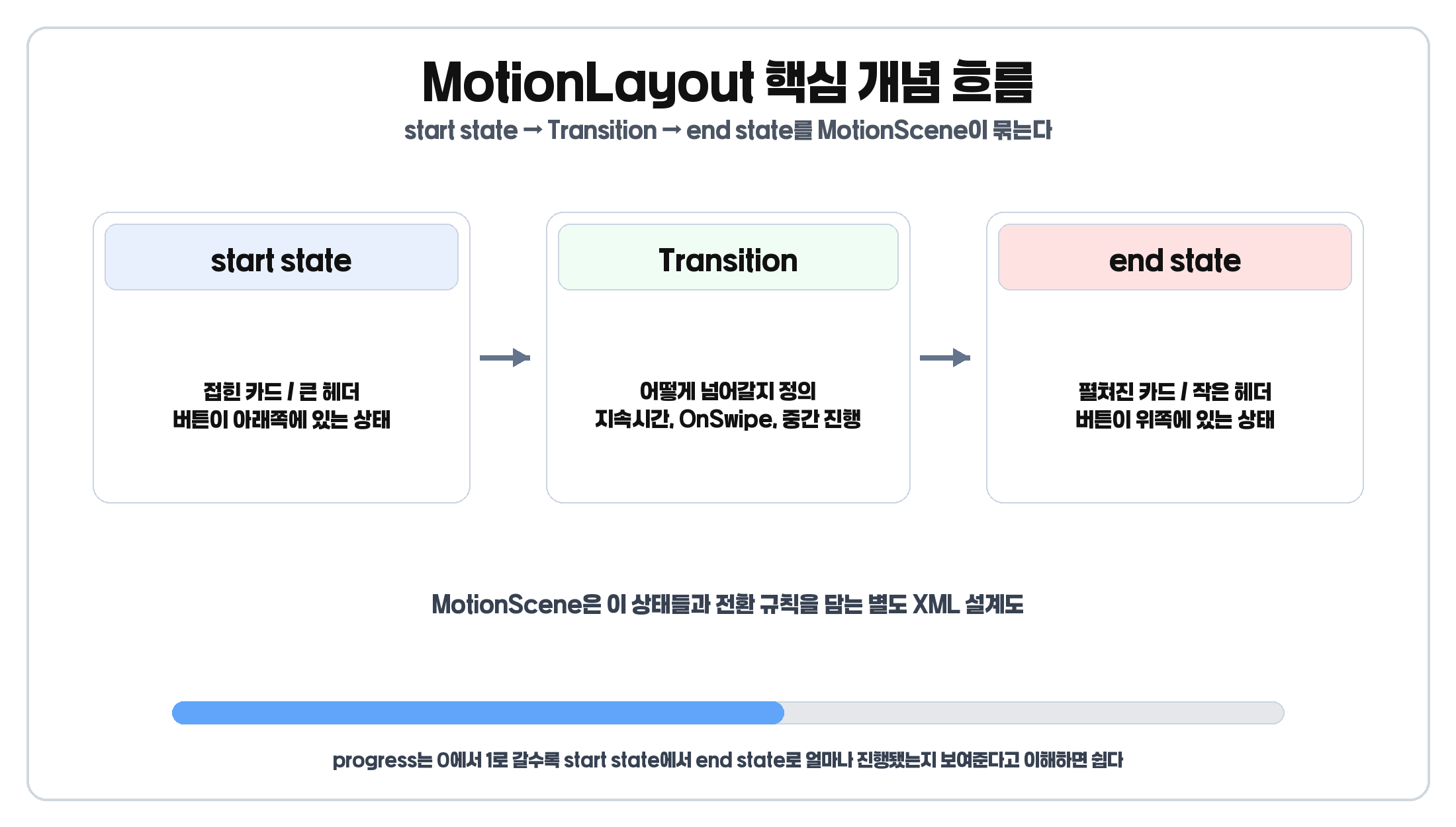 MotionLayout 핵심 개념 흐름

start state → Transition → end state를 MotionScene이 묶는다

start state

접힌 카드 / 큰 헤더
버튼이 아래쪽에 있는 상태

Transition

어떻게 넘어갈지 정의
지속시간, OnSwipe, 중간 진행

end state

펼쳐진 카드 / 작은 헤더
버튼이 위쪽에 있는 상태

MotionScene은 이 상태들과 전환 규칙을 담는 별도 XML 설계도

progress는 0에서 1로 갈수록 start state에서 end state로 얼마나 진행됐는지 보여준다고 이해하면 쉽다